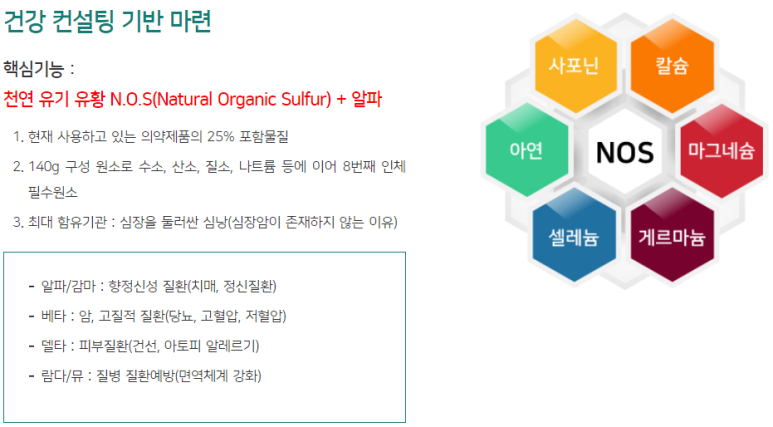 건강 컨설팅 기반 마련

핵심기능 :

천연 유기 유황 N.O.S(Natural Organic Sulfur) + 알파

1. 현재 사용하고 있는 의약제품의 25% 포함물질

2. 140g 구성 원소로 수소, 산소, 질소, 나트륨 등에 이어 8번째 인체 필수원소

3. 최대 함유기관 : 심장을 둘러싼 심낭(심장암이 존재하지 않는 이유)

- 알파/감마 : 향정신성 질환(치매, 정신질환)

- 베타 : 암, 고질적 질환(당뇨, 고혈압, 저혈압)

- 델타 : 피부질환(건선, 아토피 알레르기)

- 람다/뮤 : 질병 질환예방(면역체계 강화)

사포닌

칼슘

아연

NOS

마그네슘

셀레늄

게르마늄